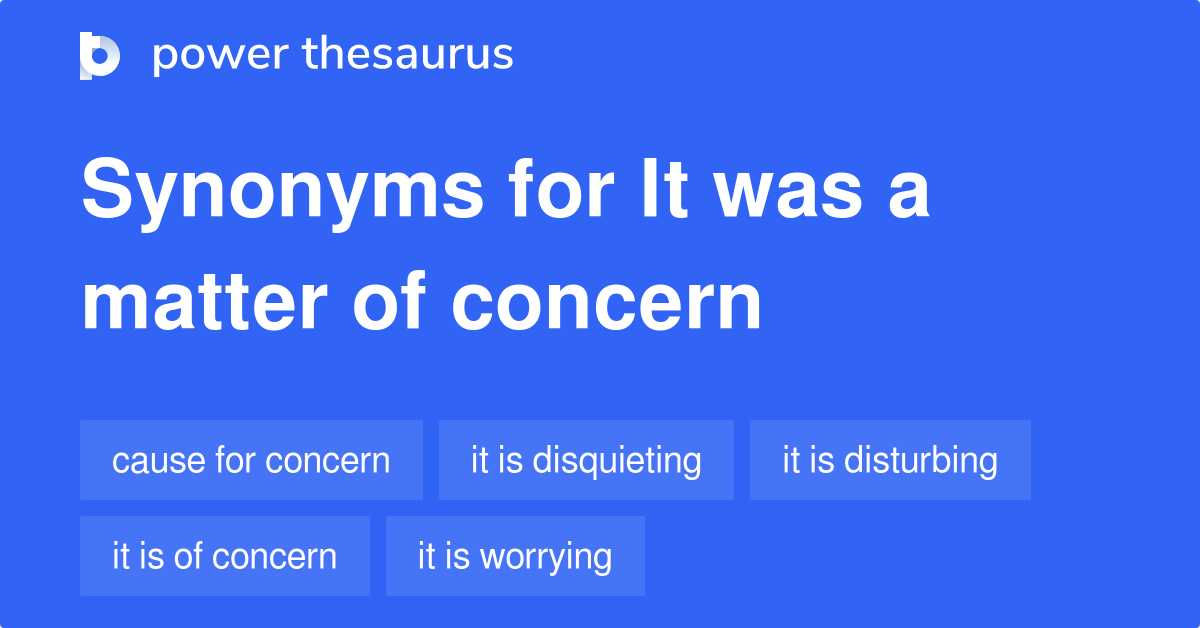 power thesaurus

Synonyms for It was a matter of concern

cause for concern

it is disquieting

it is disturbing

it is of concern

it is worrying